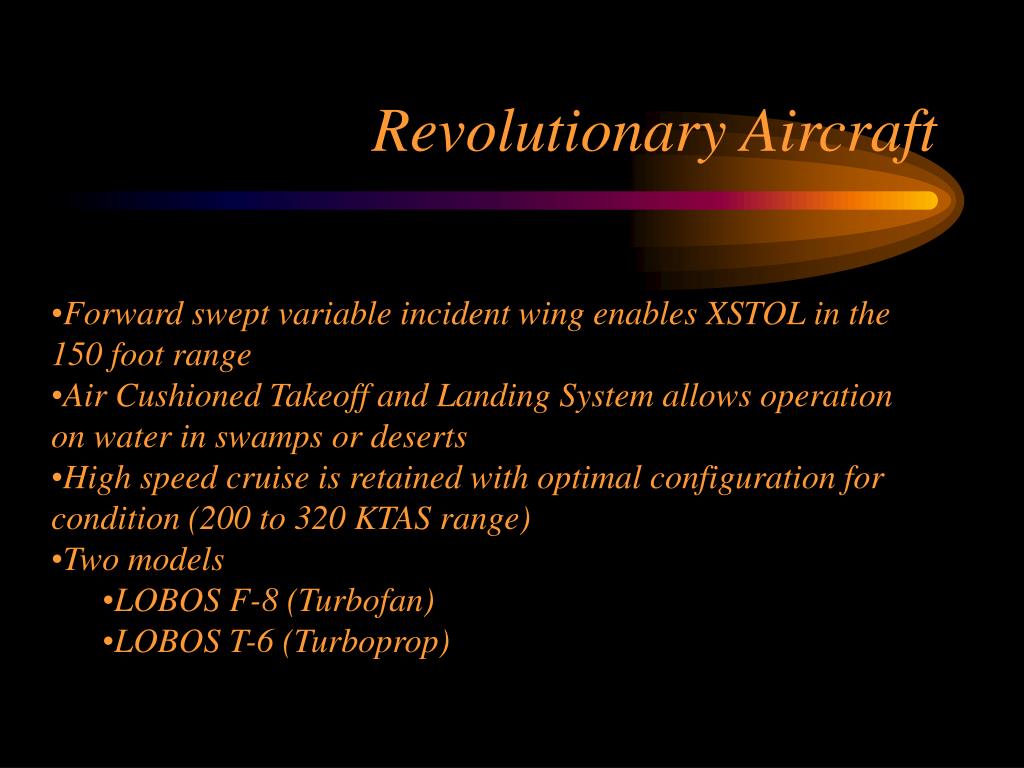 Revolutionary Aircraft

•Forward swept variable incident wing enables XSTOL in the 150 foot range
•Air Cushioned Takeoff and Landing System allows operation on water in swamps or deserts
•High speed cruise is retained with optimal configuration for condition (200 to 320 KTAS range)
•Two models
•LOBOS F-8 (Turbofan)
•LOBOS T-6 (Turboprop)